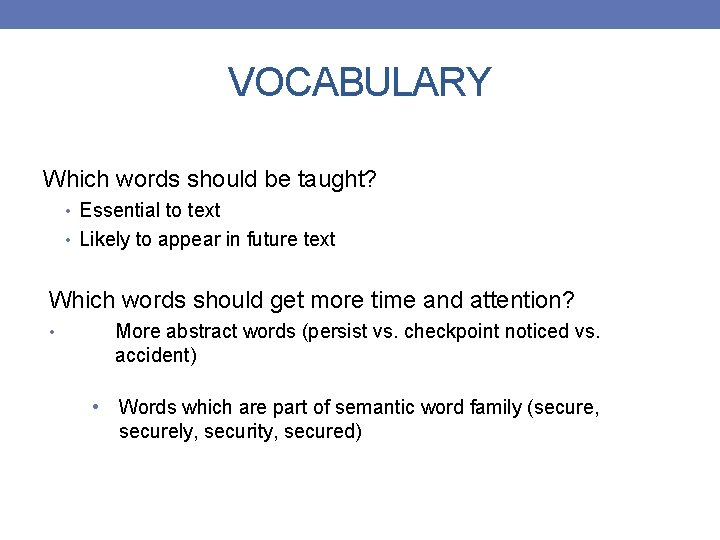 VOCABULARY

Which words should be taught?

• Essential to text
• Likely to appear in future text

Which words should get more time and attention?

• More abstract words (persist vs. checkpoint noticed vs. accident)

• Words which are part of semantic word family (secure, securely, security, secured)